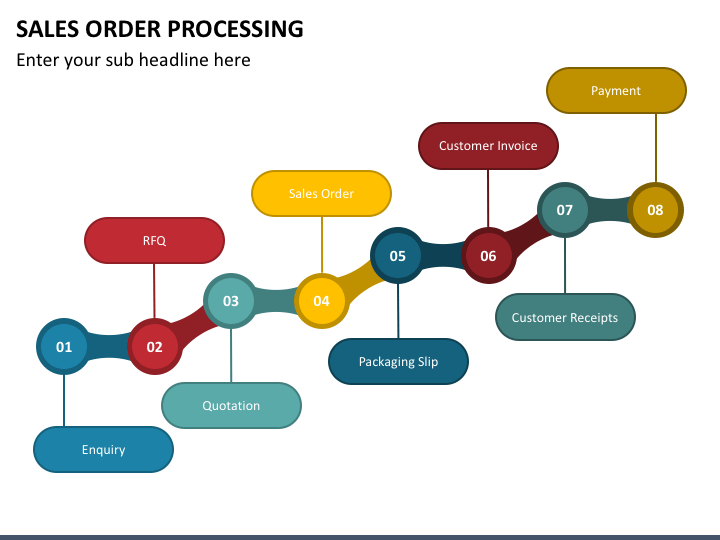 SALES ORDER PROCESSING

Enter your sub headline here

01
Enquiry

02
RFQ

03
Quotation

04
Sales Order

05
Packaging Slip

06
Customer Invoice

07
Customer Receipts

08
Payment